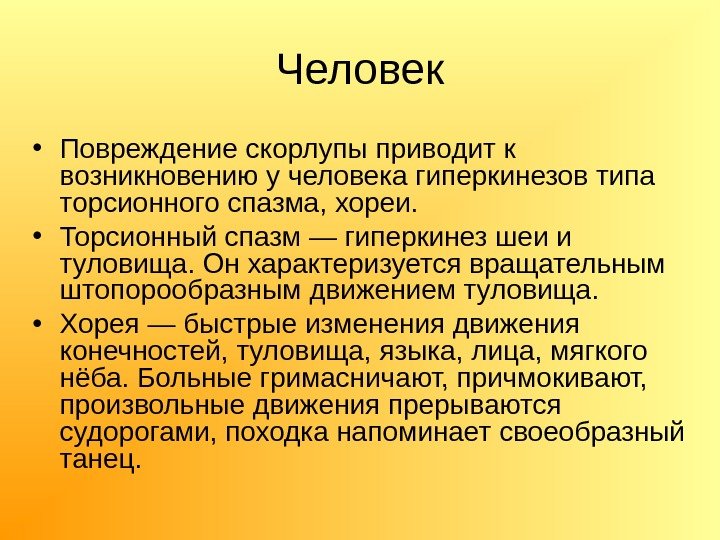 Человек

• Повреждение скорлупы приводит к возникновению у человека гиперкинезов типа торсионного спазма, хореи.

• Торсионный спазм — гиперкинез шеи и туловища. Он характеризуется вращательным штопорообразным движением туловища.

• Хорея — быстрые изменения движения конечностей, туловища, языка, лица, мягкого нёба. Больные гримасничают, причмокивают, произвольные движения прерываются судорогами, походка напоминает своеобразный танец.